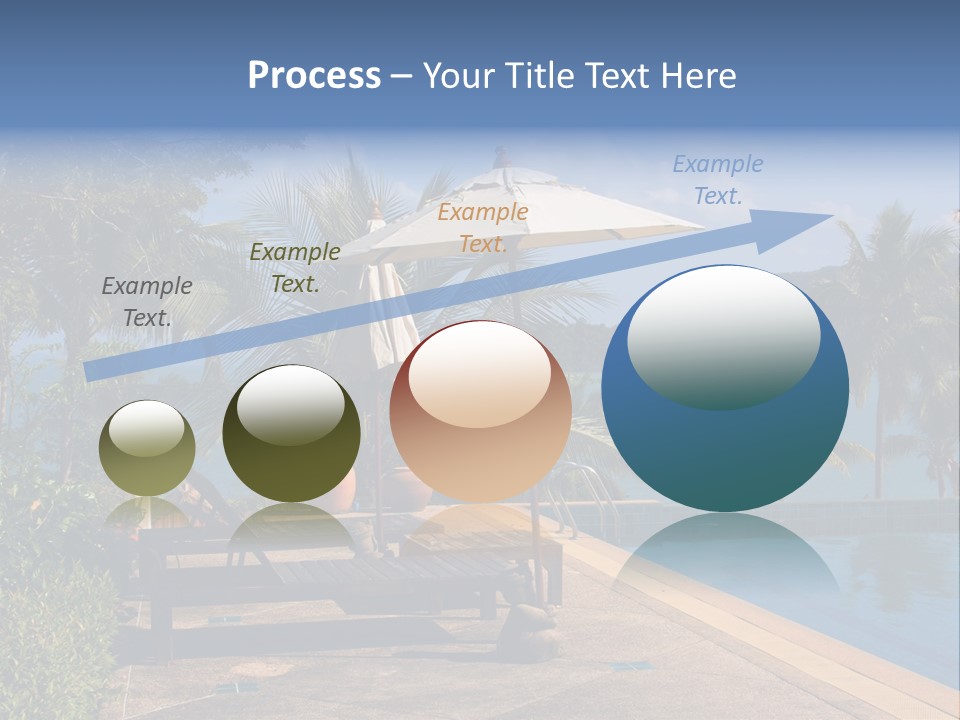 Process – Your Title Text Here

Example Text.

Example Text.

Example Text.

Example Text.